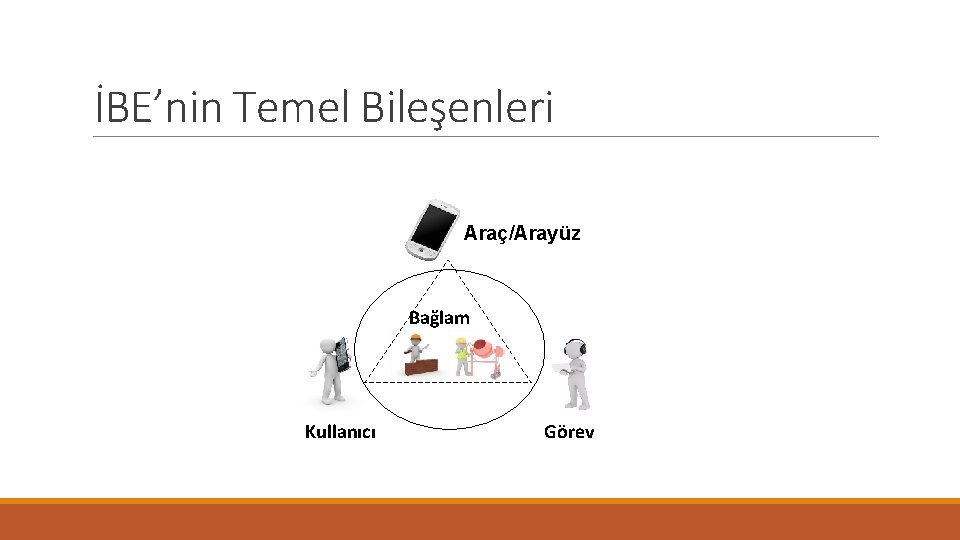 İBE’nin Temel Bileşenleri

Araç/Arayüz

Bağlam

Kullanıcı

Görev